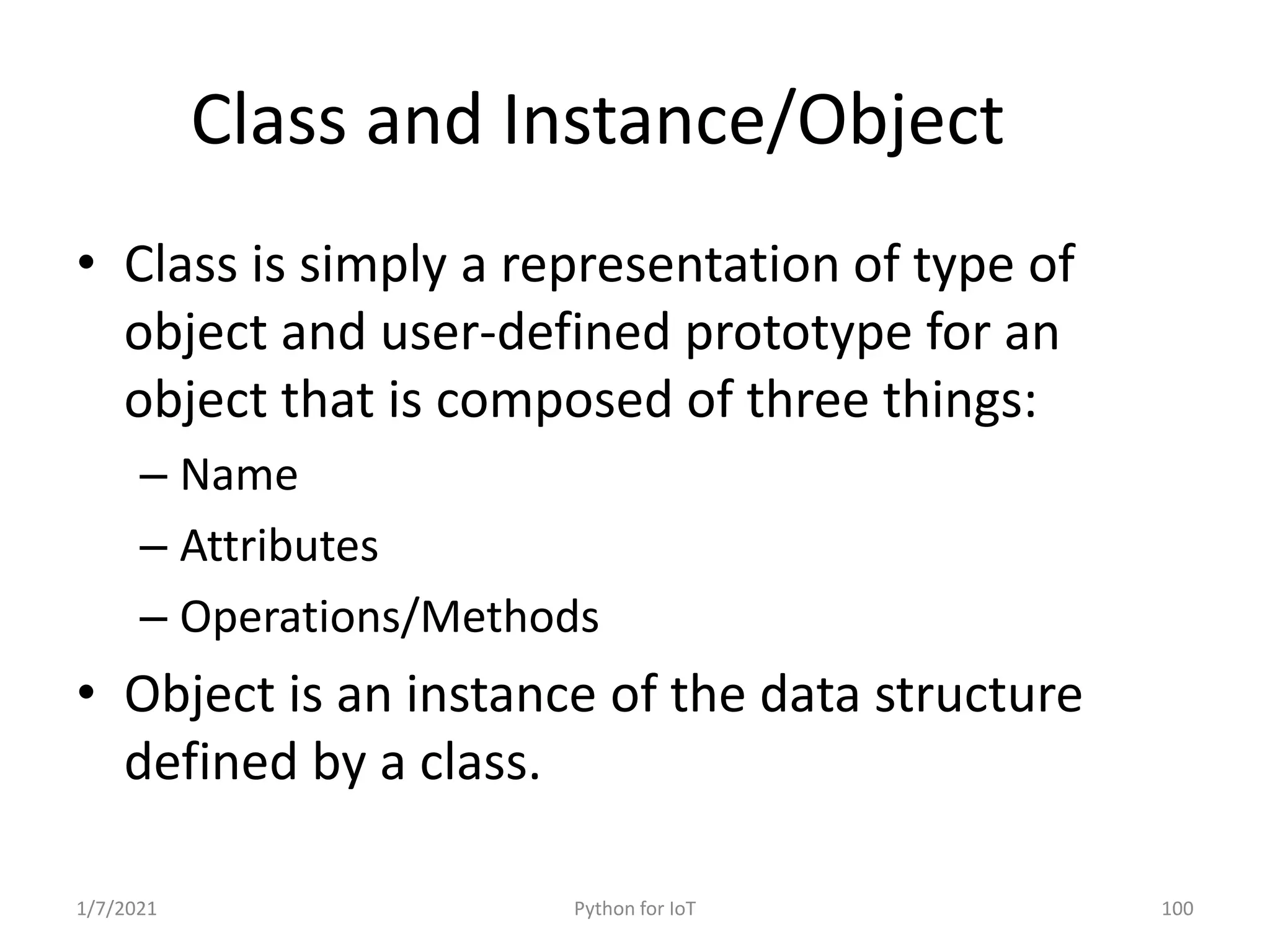 Class and Instance/Object

• Class is simply a representation of type of object and user-defined prototype for an object that is composed of three things:

– Name

– Attributes

– Operations/Methods

• Object is an instance of the data structure defined by a class.

1/7/2021 Python for IoT 100